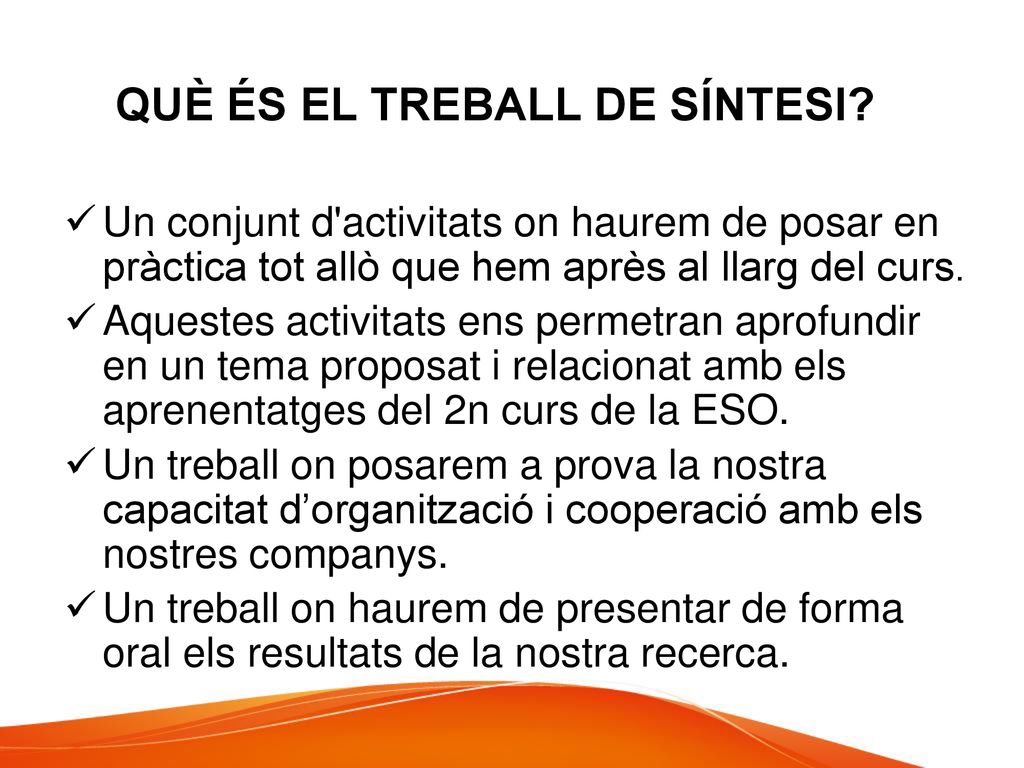 QUÈ ÉS EL TREBALL DE SÍNTESI?

✓ Un conjunt d'activitats on haurem de posar en pràctica tot allò que hem après al llarg del curs.

✓ Aquestes activitats ens permetran aprofundir en un tema proposat i relacionat amb els aprenentatges del 2n curs de la ESO.

✓ Un treball on posarem a prova la nostra capacitat d’organització i cooperació amb els nostres companys.

✓ Un treball on haurem de presentar de forma oral els resultats de la nostra recerca.